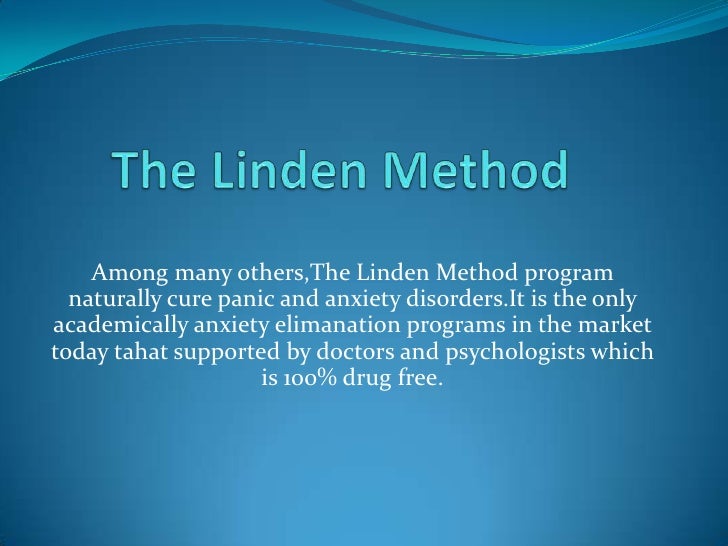 The Linden Method

Among many others,The Linden Method program naturally cure panic and anxiety disorders.It is the only academically anxiety elimanation programs in the market today tahat supported by doctors and psychologists which is 100% drug free.